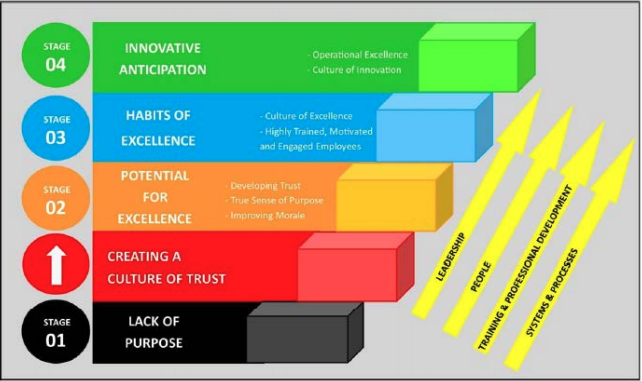 STAGE
04

INNOVATIVE ANTICIPATION

- Operational Excellence
- Culture of Innovation

STAGE
03

HABITS OF EXCELLENCE

- Culture of Excellence
- Highly Trained, Motivated and Engaged Employees

STAGE
02

POTENTIAL FOR EXCELLENCE

- Developing Trust
- True Sense of Purpose
- Improving Morale

CREATING A CULTURE OF TRUST

STAGE
01

LACK OF PURPOSE

LEADERSHIP

PEOPLE

TRAINING & PROFESSIONAL DEVELOPMENT

SYSTEMS & PROCESSES